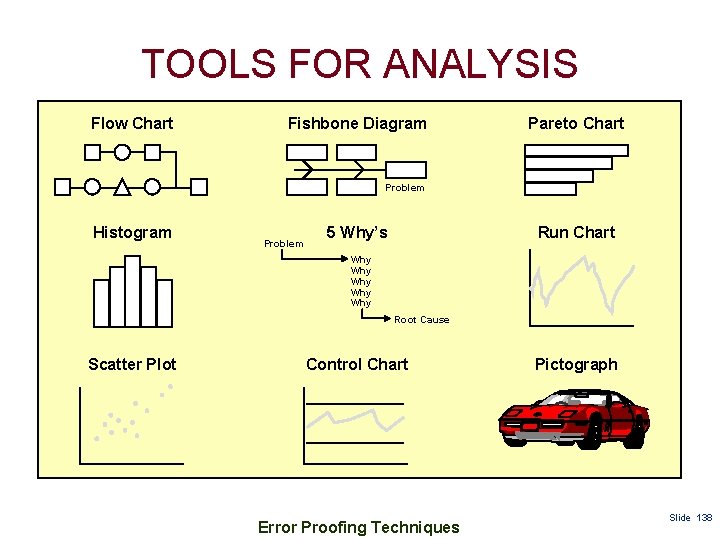 TOOLS FOR ANALYSIS

Flow Chart

Fishbone Diagram

Problem

Pareto Chart

Histogram

5 Why's

Problem

Why
Why
Why
Why
Why

Root Cause

Run Chart

Scatter Plot

Control Chart

Pictograph

Error Proofing Techniques

Slide 138